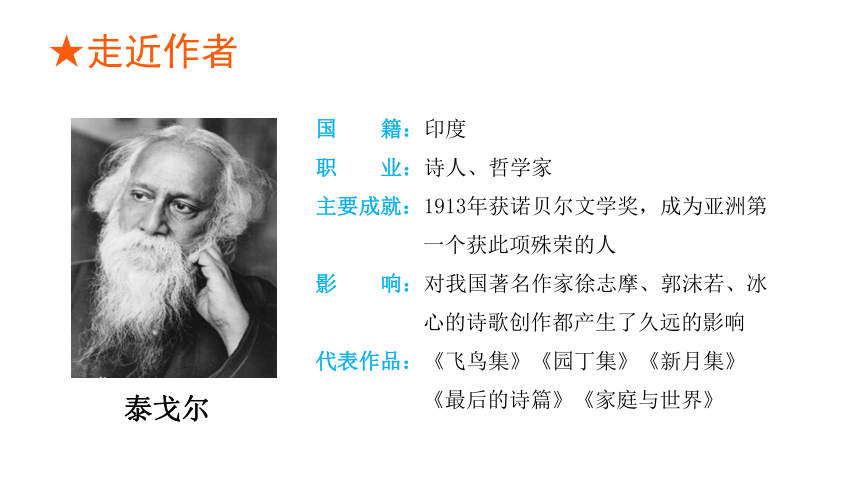 ★走近作者

泰戈尔

国　　籍：印度
职　　业：诗人、哲学家
主要成就：1913年获诺贝尔文学奖，成为亚洲第一个获此项殊荣的人
影　　响：对我国著名作家徐志摩、郭沫若、冰心的诗歌创作都产生了久远的影响
代表作品：《飞鸟集》《园丁集》《新月集》《最后的诗篇》《家庭与世界》